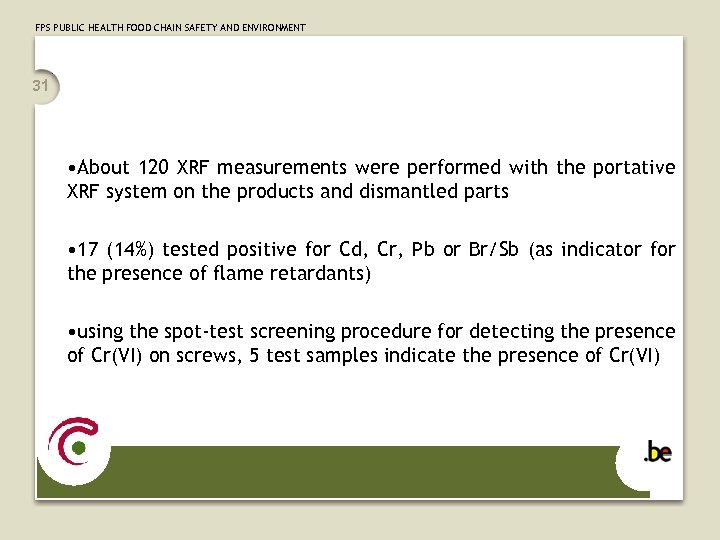 FPS PUBLIC HEALTH FOOD CHAIN SAFETY AND ENVIRONMENT

31

•About 120 XRF measurements were performed with the portative XRF system on the products and dismantled parts

•17 (14%) tested positive for Cd, Cr, Pb or Br/Sb (as indicator for the presence of flame retardants)

•using the spot-test screening procedure for detecting the presence of Cr(VI) on screws, 5 test samples indicate the presence of Cr(VI)

.be